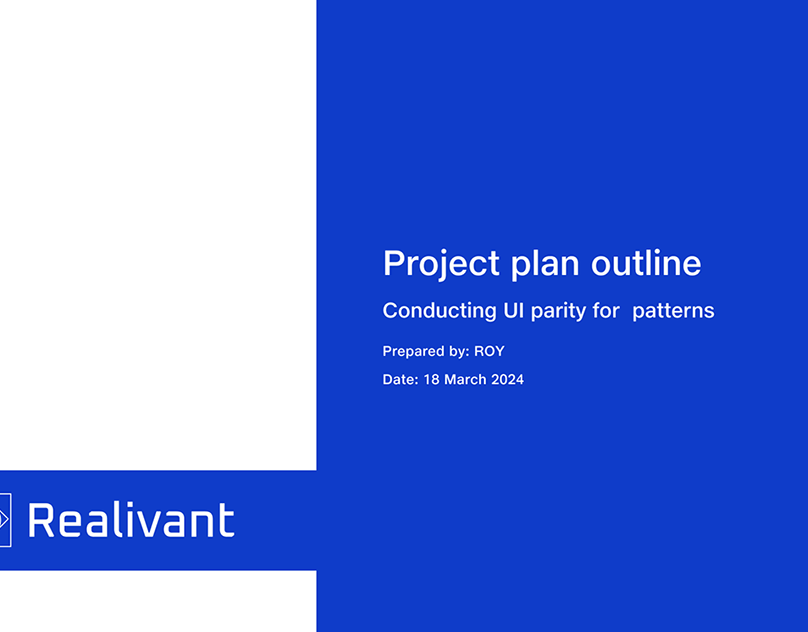 Project plan outline

Conducting UI parity for  patterns

Prepared by: ROY

Date: 18 March 2024

Realivant